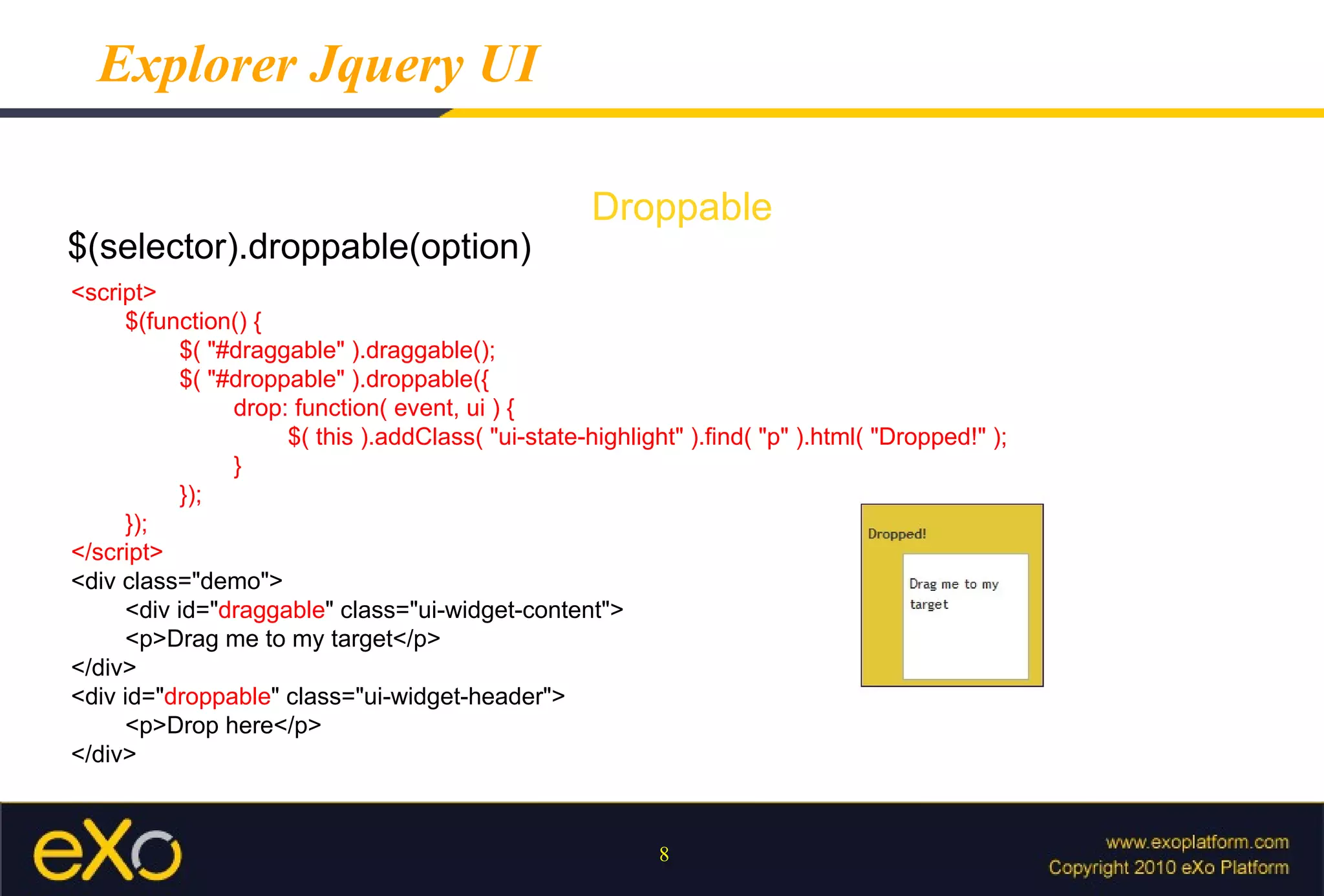 Explorer Jquery UI

Droppable

$(selector).droppable(option)

<script>
$(function() {
$( "#draggable" ).draggable();
$( "#droppable" ).droppable({
drop: function( event, ui ) {
$( this ).addClass( "ui-state-highlight" ).find( "p" ).html( "Dropped!" );
}
});
});
</script>
<div class="demo">
<div id="draggable" class="ui-widget-content">
<p>Drag me to my target</p>
</div>
<div id="droppable" class="ui-widget-header">
<p>Drop here</p>
</div>

Dropped!

Drag me to my target

eXo

8

www.exoplatform.com
Copyright 2010 eXo Platform